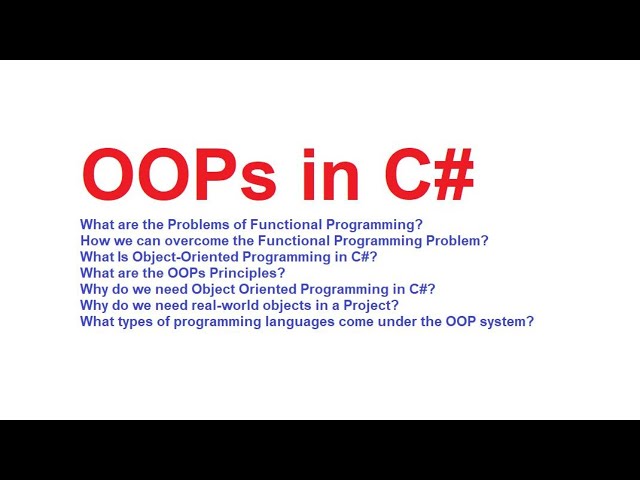 OOPs in C#

What are the Problems of Functional Programming?
How we can overcome the Functional Programming Problem?
What Is Object-Oriented Programming in C#?
What are the OOPs Principles?
Why do we need Object Oriented Programming in C#?
Why do we need real-world objects in a Project?
What types of programming languages come under the OOP system?